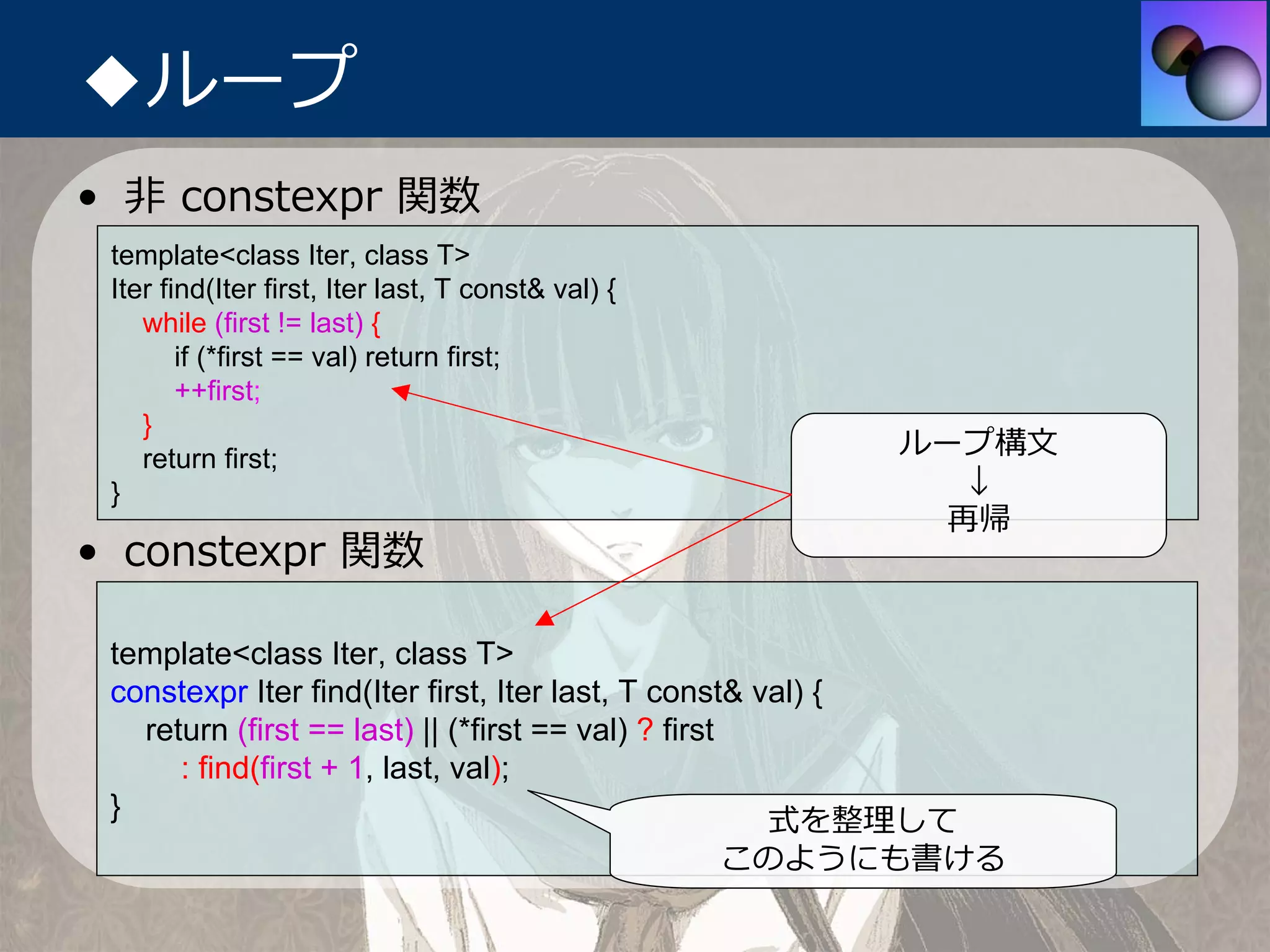 ◆ループ

• 非 constexpr 関数

template<class Iter, class T>
Iter find(Iter first, Iter last, T const& val) {
while (first != last) {
if (*first == val) return first;
++first;
}
return first;
}

ループ構文
↓
再帰

• constexpr 関数

template<class Iter, class T>
constexpr Iter find(Iter first, Iter last, T const& val) {
return (first == last) || (*first == val) ? first
: find(first + 1, last, val);
}

式を整理して
このようにも書ける